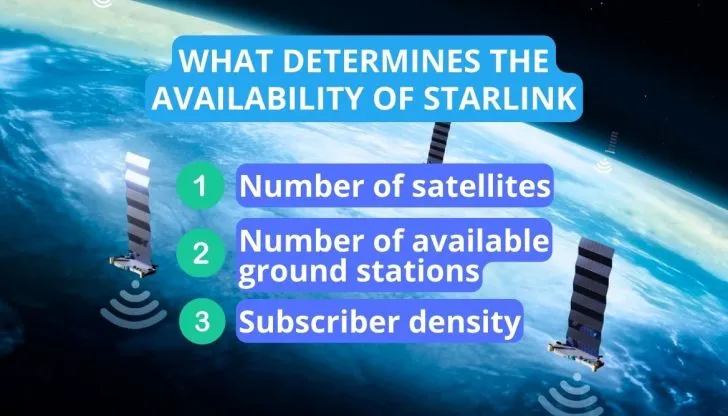 WHAT DETERMINES THE AVAILABILITY OF STARLINK

1 Number of satellites

2 Number of available ground stations

3 Subscriber density